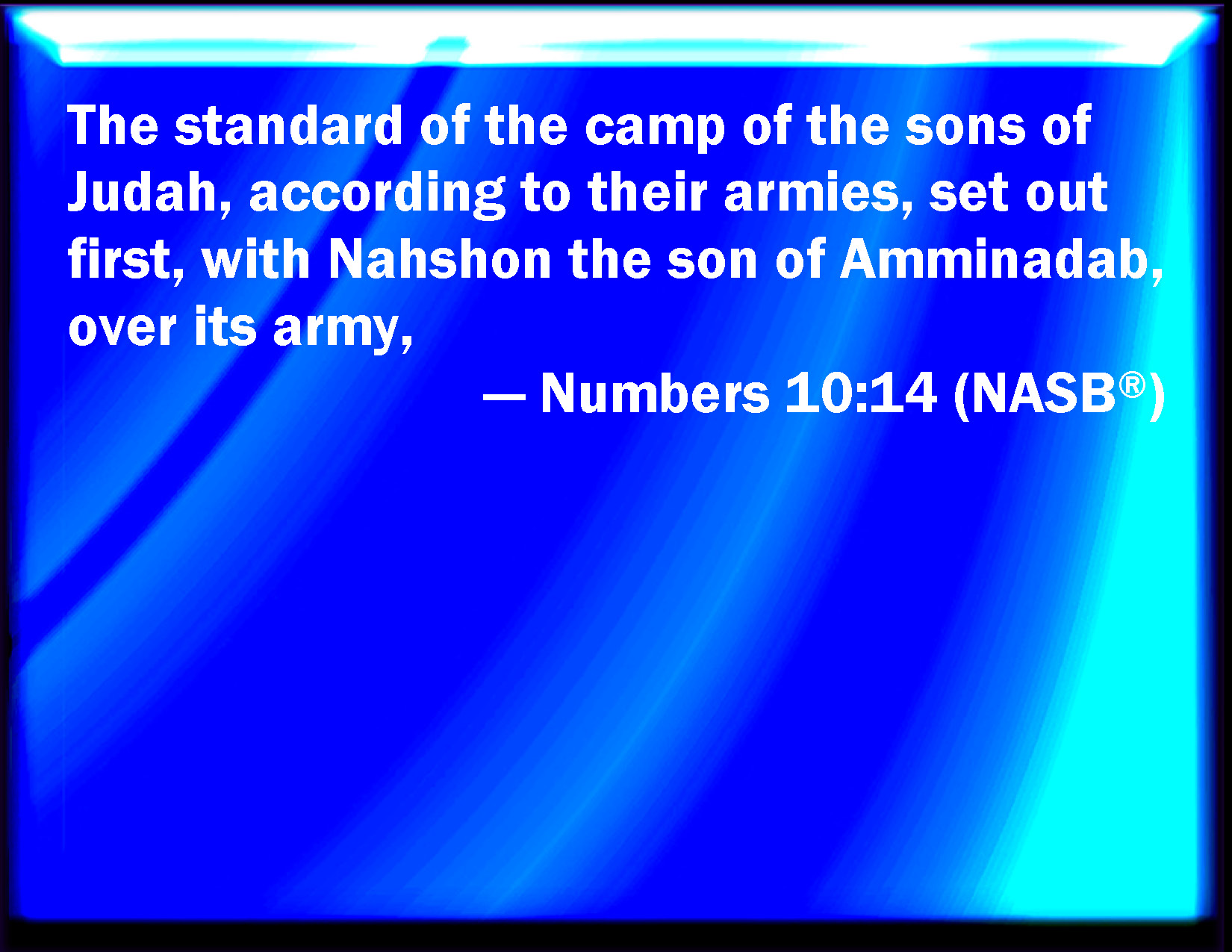 The standard of the camp of the sons of Judah, according to their armies, set out first, with Nahshon the son of Amminadab, over its army,

— Numbers 10:14 (NASB®)